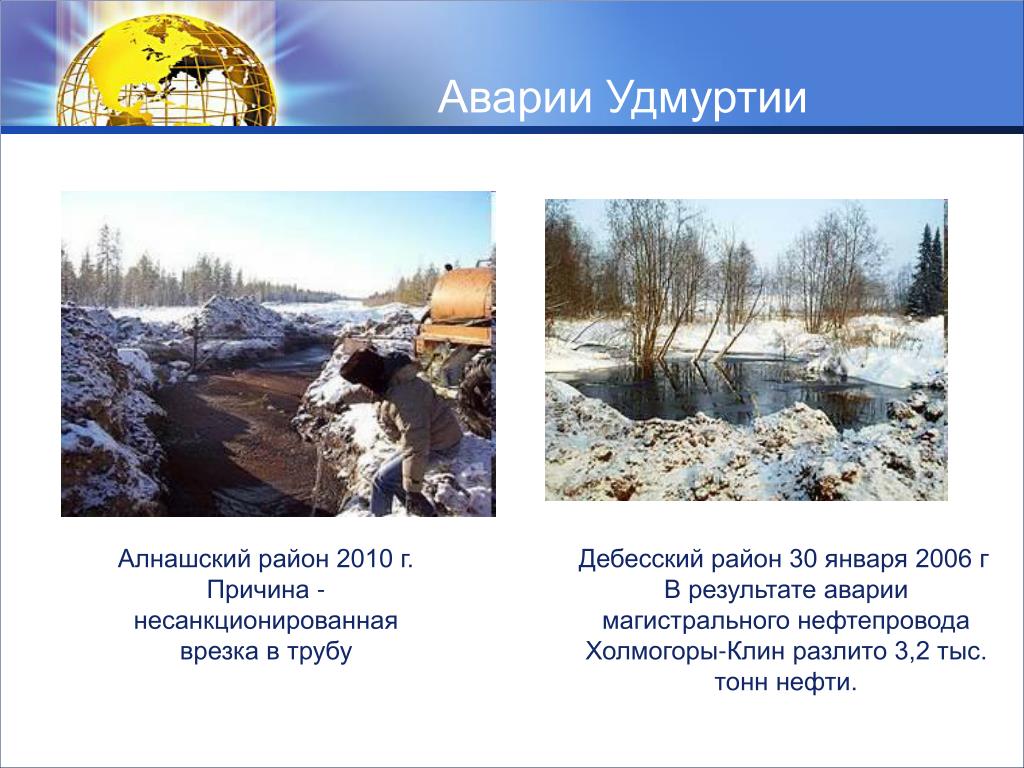 Аварии Удмуртии

Алнашский район 2010 г. Причина - несанкционированная врезка в трубу

Дебесский район 30 января 2006 г В результате аварии магистрального нефтепровода Холмогоры-Клин разлито 3,2 тыс. тонн нефти.